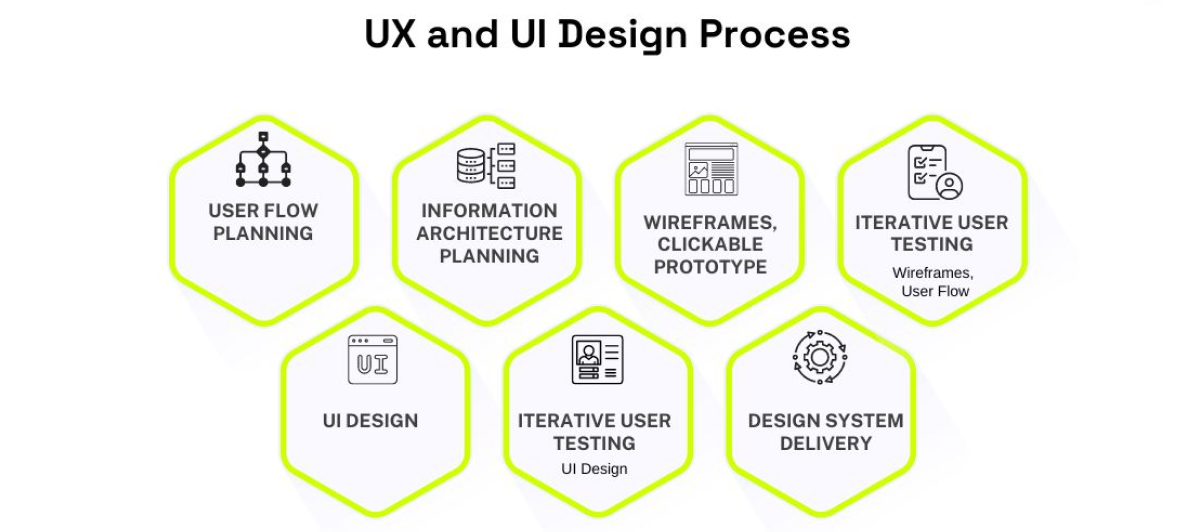 UX and UI Design Process

USER FLOW PLANNING

INFORMATION ARCHITECTURE PLANNING

WIREFRAMES, CLICKABLE PROTOTYPE

ITERATIVE USER TESTING
Wireframes, User Flow

UI

UI DESIGN

ITERATIVE USER TESTING
UI Design

DESIGN SYSTEM DELIVERY